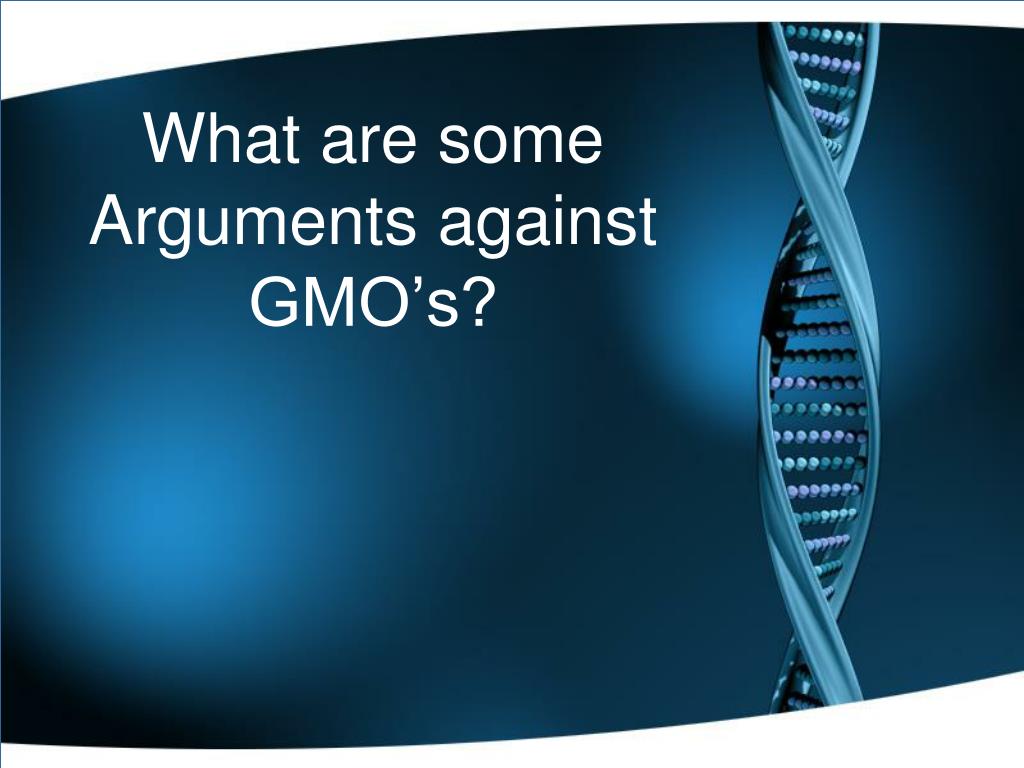 What are some Arguments against GMO’s?